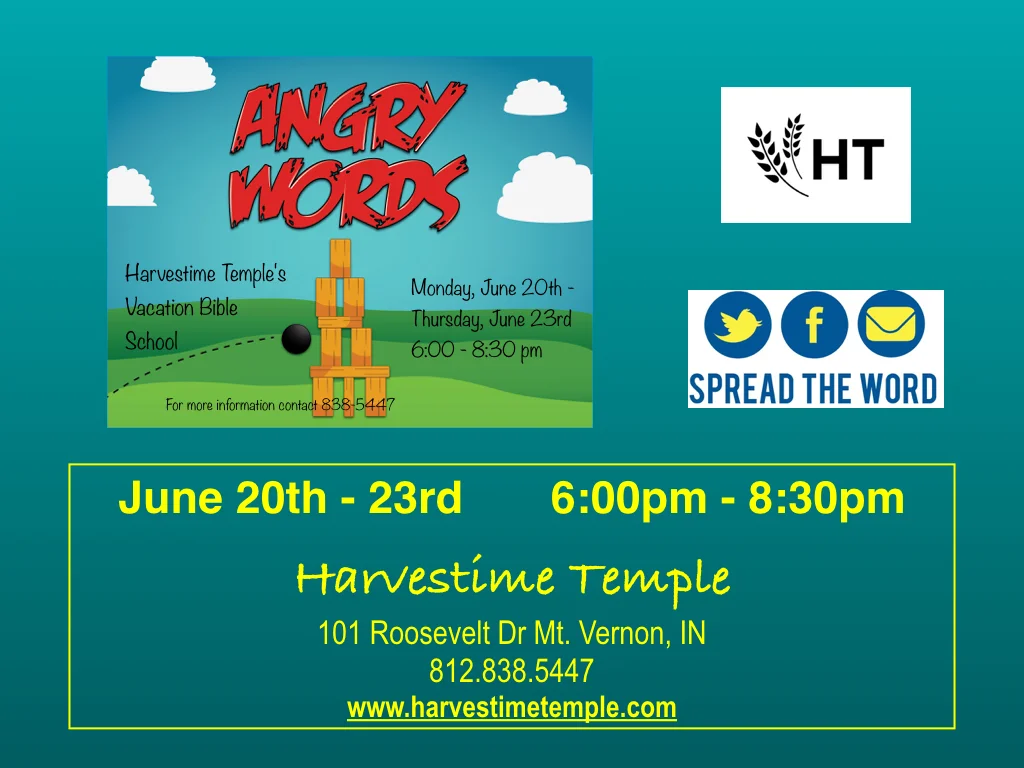 ANGRY WORDS

Harvestime Temple's Vacation Bible School

Monday, June 20th - Thursday, June 23rd 6:00 - 8:30 pm

For more information contact 838-5447

HT

SPREAD THE WORD

June 20th - 23rd 6:00pm - 8:30pm

Harvestime Temple

101 Roosevelt Dr Mt. Vernon, IN
812.838.5447
www.harvestimetemple.com